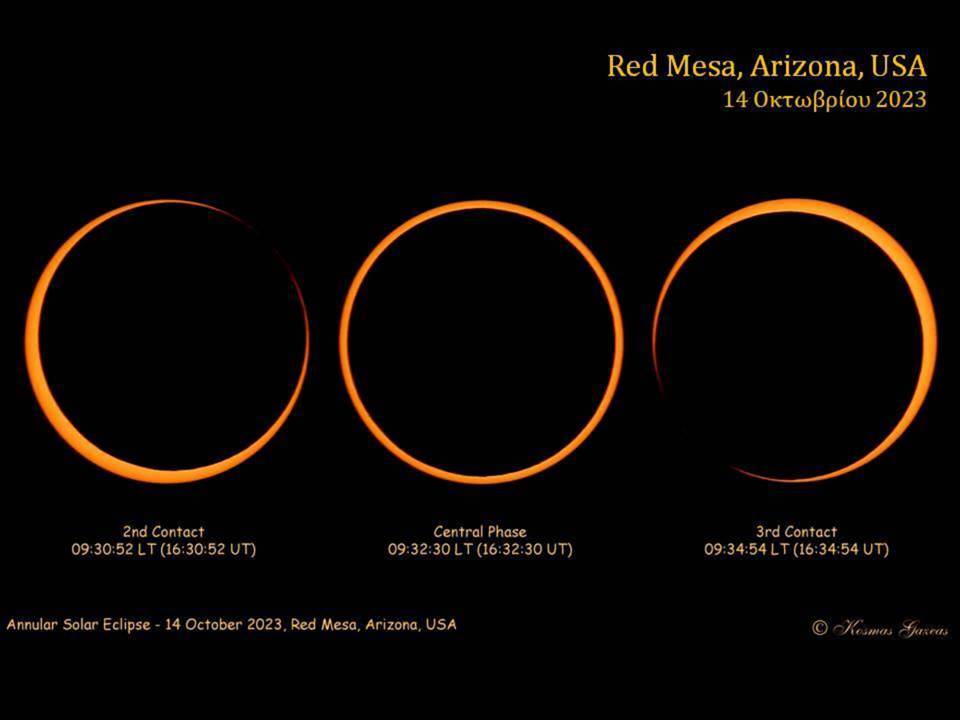 Red Mesa, Arizona, USA
14 Οκτωβρίου 2023

2nd Contact
09:30:52 LT (16:30:52 UT)

Central Phase
09:32:30 LT (16:32:30 UT)

3rd Contact
09:34:54 LT (16:34:54 UT)

Annular Solar Eclipse - 14 October 2023, Red Mesa, Arizona, USA

© Kosmas Gazeas